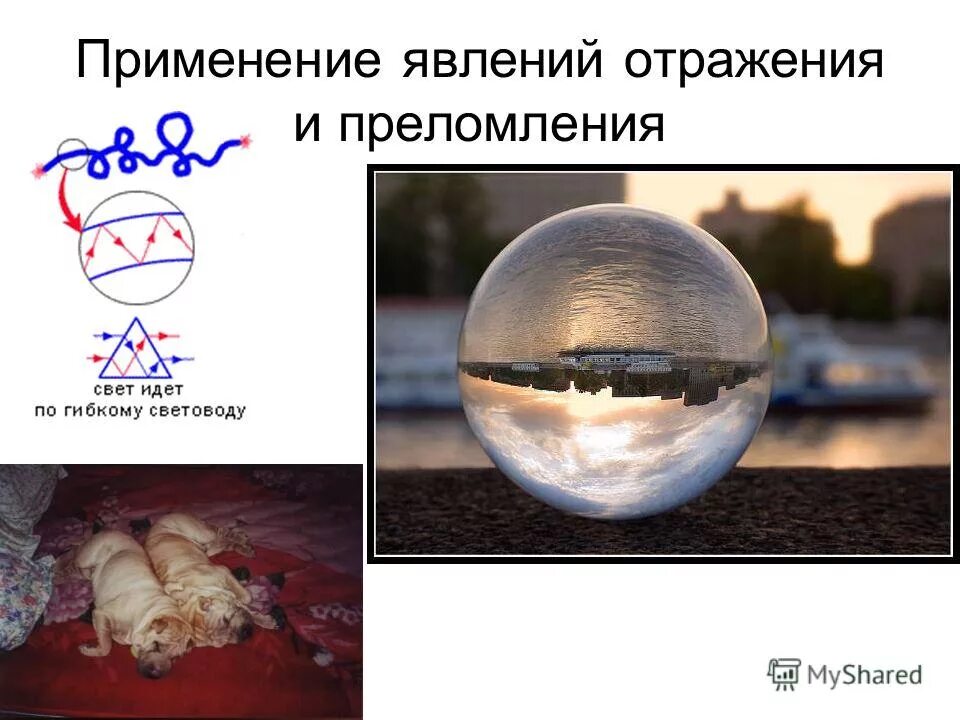 Применение явлений отражения и преломления

свет идет по гибкому световоду

MyShared